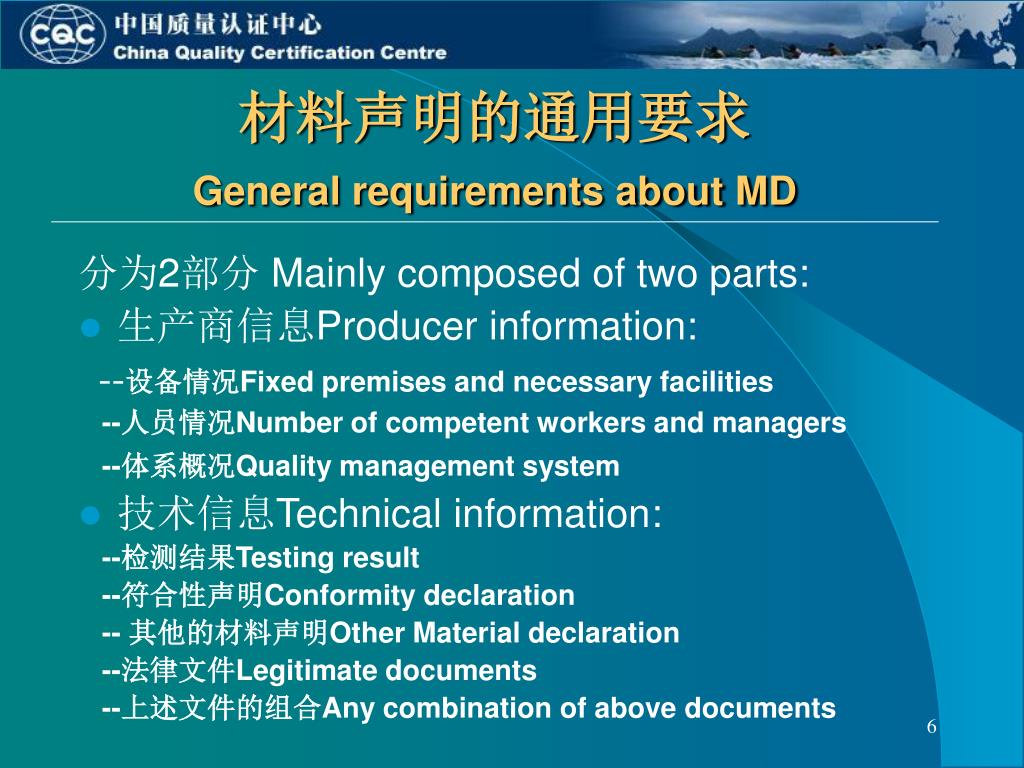 CQC 中国质量认证中心
China Quality Certification Centre

材料声明的通用要求
General requirements about MD

分为2部分 Mainly composed of two parts:
生产商信息Producer information:
--设备情况Fixed premises and necessary facilities
--人员情况Number of competent workers and managers
--体系概况Quality management system
技术信息Technical information:
--检测结果Testing result
--符合性声明Conformity declaration
-- 其他的材料声明Other Material declaration
--法律文件Legitimate documents
--上述文件的组合Any combination of above documents

6